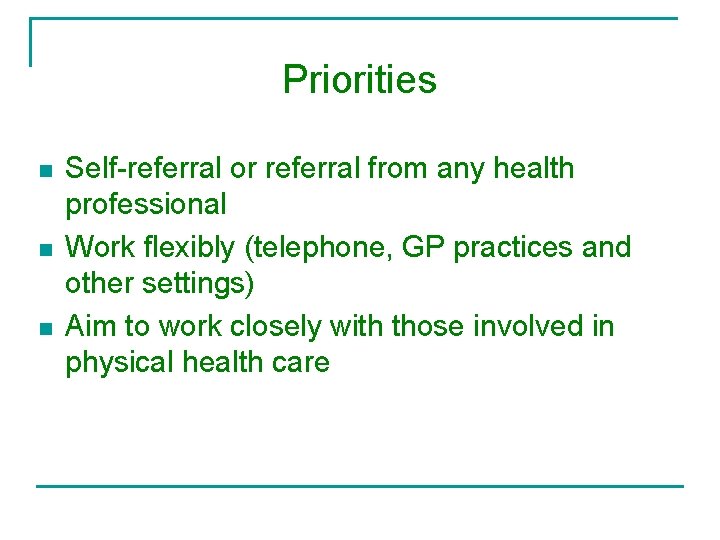 Priorities

- Self-referral or referral from any health professional
- Work flexibly (telephone, GP practices and other settings)
- Aim to work closely with those involved in physical health care